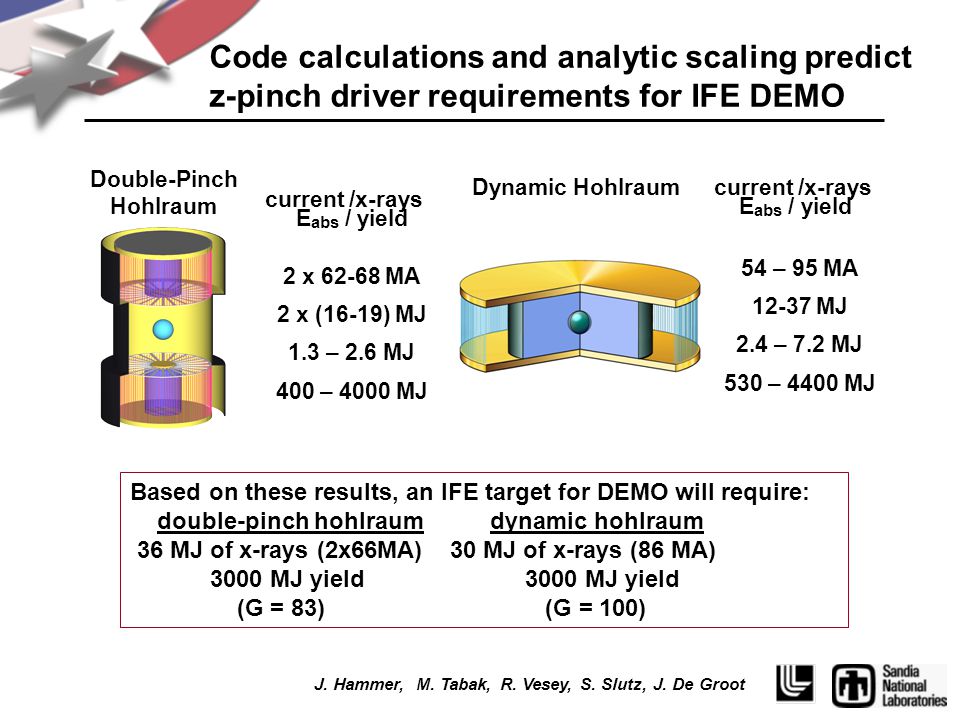 Code calculations and analytic scaling predict z-pinch driver requirements for IFE DEMO

Double-Pinch Hohlraum

current /x-rays
$E_{abs}$ / yield

2 x 62-68 MA
2 x (16-19) MJ
1.3 – 2.6 MJ
400 – 4000 MJ

Dynamic Hohlraum

current /x-rays
$E_{abs}$ / yield

54 – 95 MA
12-37 MJ
2.4 – 7.2 MJ
530 – 4400 MJ

Based on these results, an IFE target for DEMO will require:

| double-pinch hohlraum | dynamic hohlraum |
|---|---|
| 36 MJ of x-rays (2x66MA) | 30 MJ of x-rays (86 MA) |
| 3000 MJ yield | 3000 MJ yield |
| (G = 83) | (G = 100) |

J. Hammer, M. Tabak, R. Vesey, S. Slutz, J. De Groot

Sandia National Laboratories